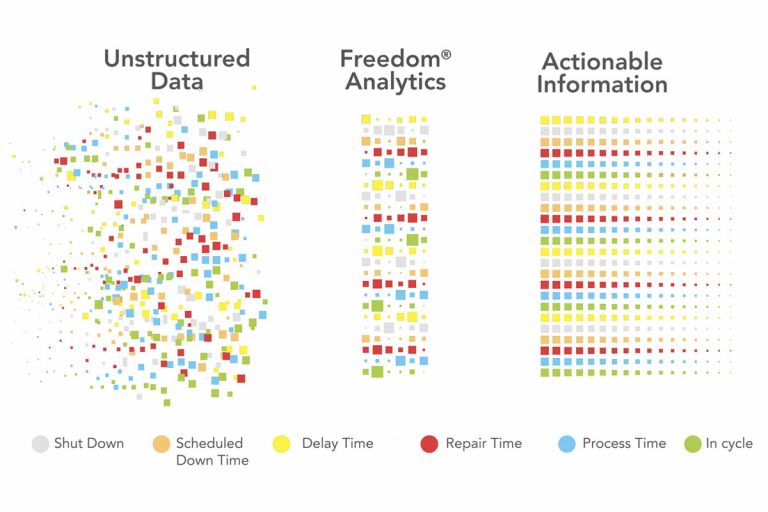 Unstructured Data

Freedom® Analytics

Actionable Information

Shut Down

Scheduled Down Time

Delay Time

Repair Time

Process Time

In cycle